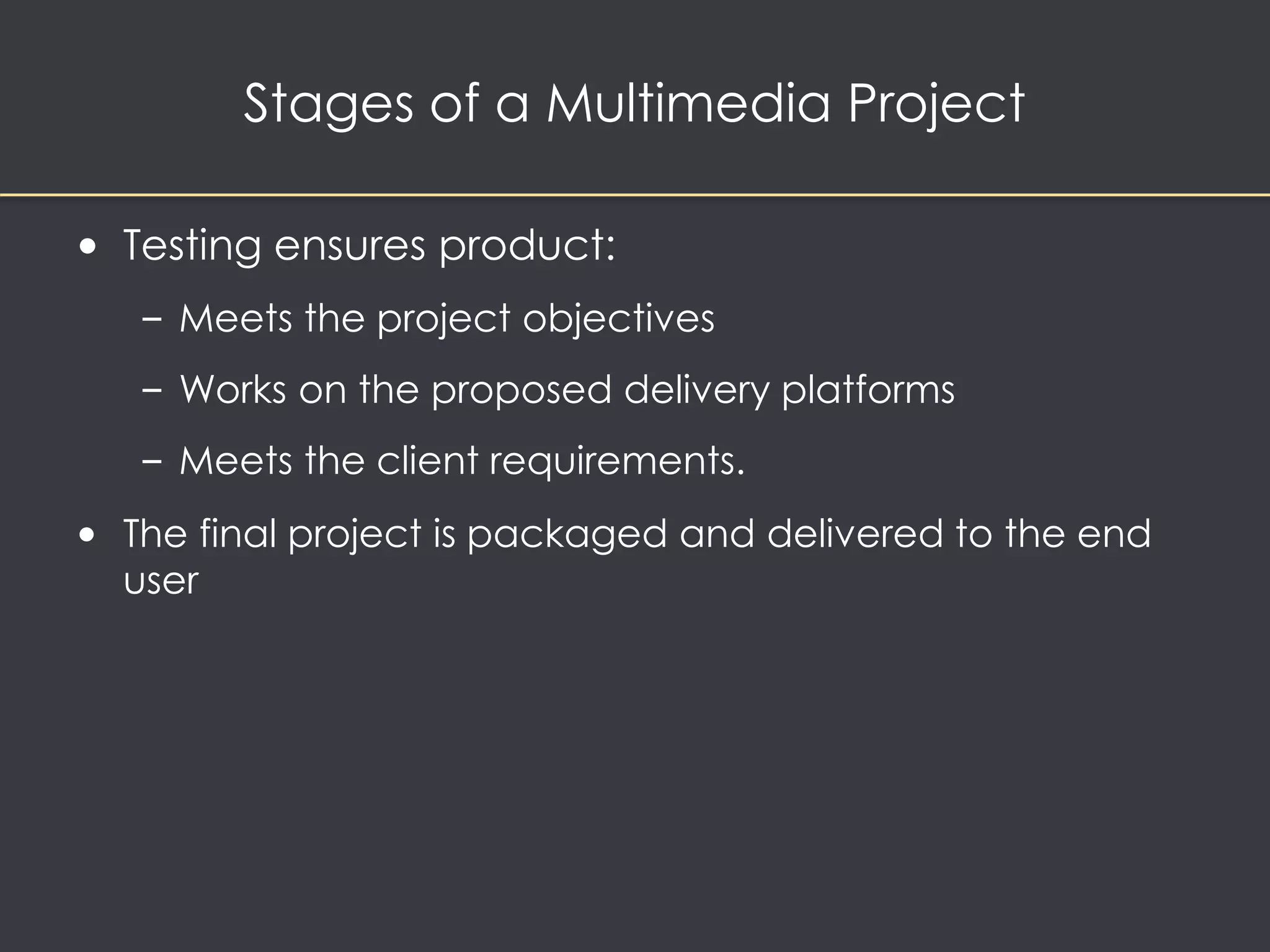 Stages of a Multimedia Project

• Testing ensures product:
  – Meets the project objectives
  – Works on the proposed delivery platforms
  – Meets the client requirements.
• The final project is packaged and delivered to the end user